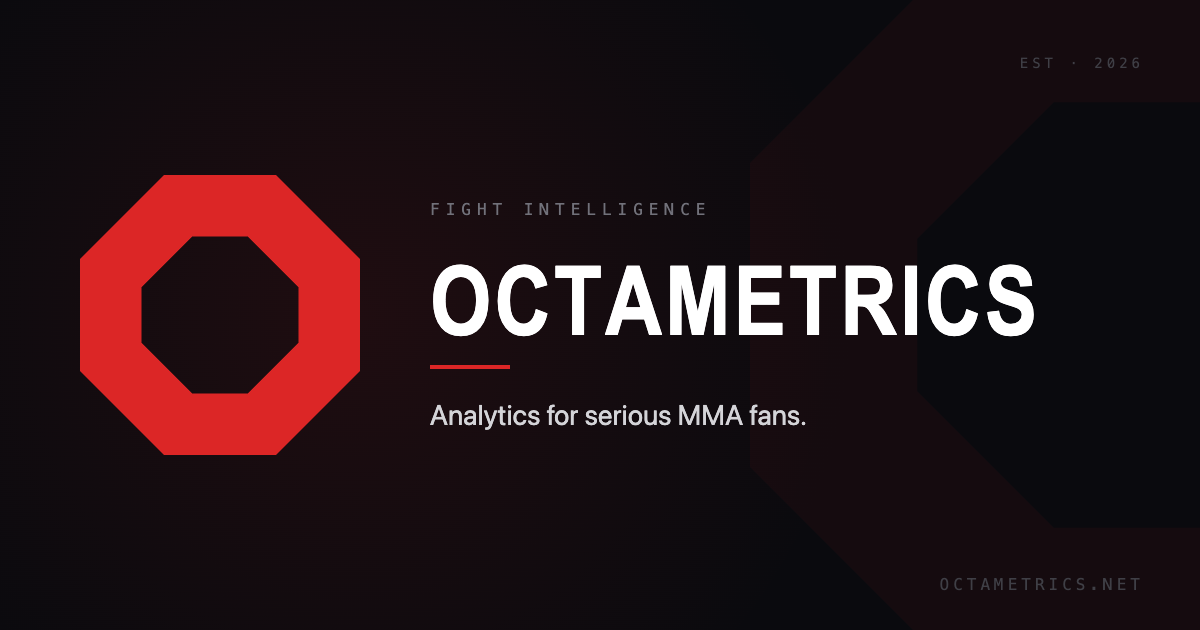 EST · 2026

FIGHT INTELLIGENCE

OCTAMETRICS

Analytics for serious MMA fans.

OCTAMETRICS.NET